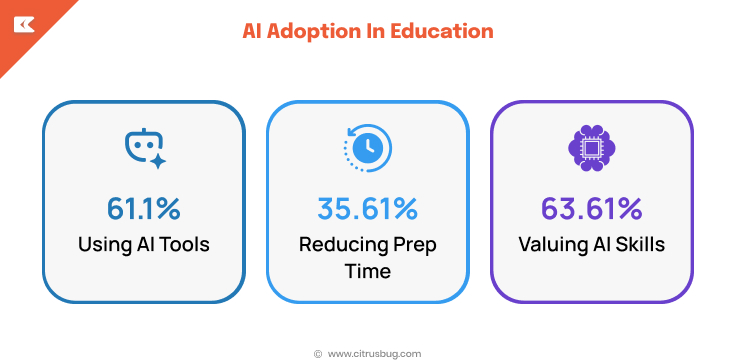 AI Adoption In Education

61.1%
Using AI Tools

35.61%
Reducing Prep Time

63.61%
Valuing AI Skills

© www.citrusbug.com